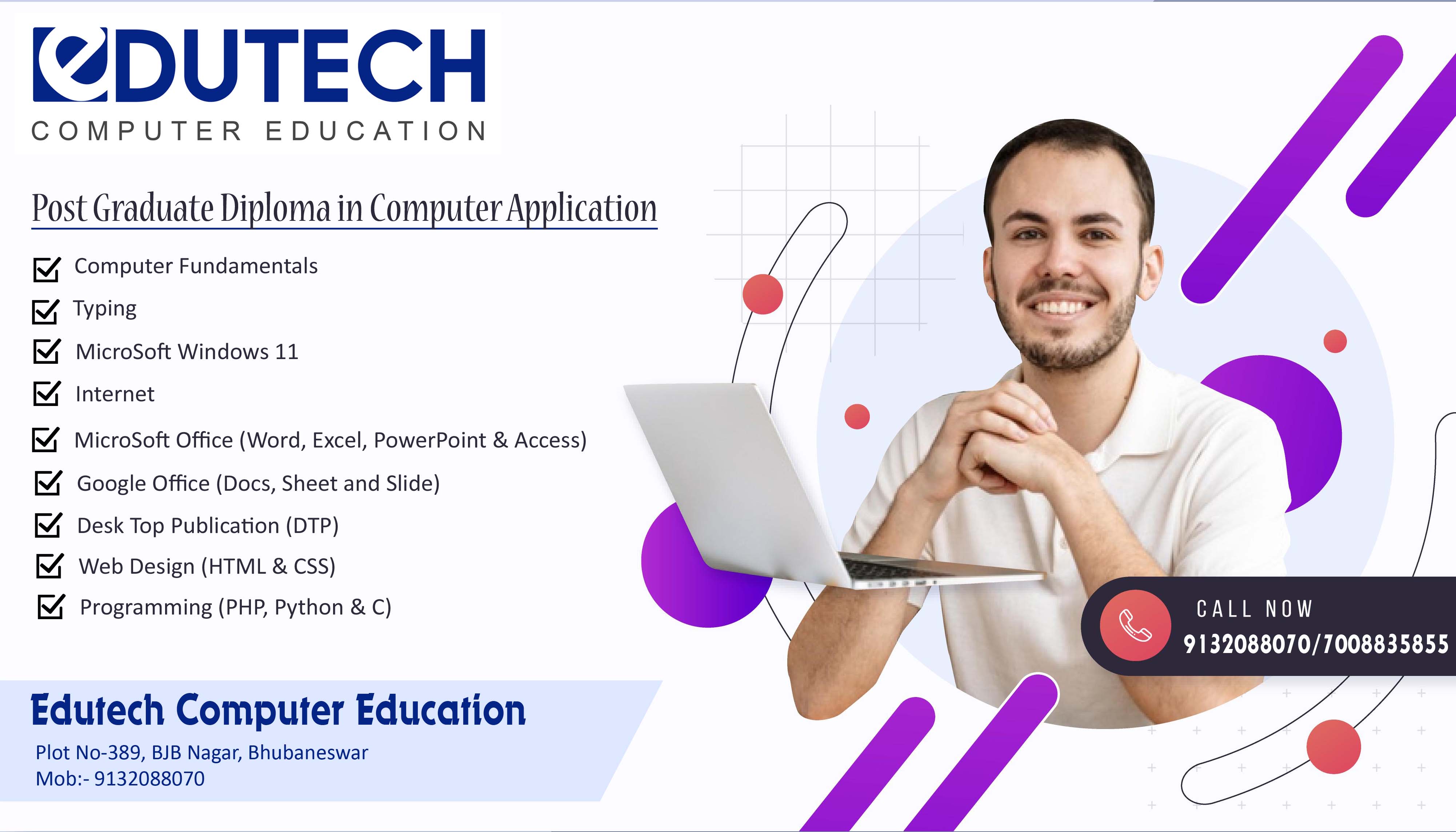 eDUTECH
COMPUTER EDUCATION

Post Graduate Diploma in Computer Application

Computer Fundamentals
Typing
MicroSoft Windows 11
Internet
MicroSoft Office (Word, Excel, PowerPoint & Access)
Google Office (Docs, Sheet and Slide)
Desk Top Publication (DTP)
Web Design (HTML & CSS)
Programming (PHP, Python & C)

CALL NOW
9132088070/7008835855

Edutech Computer Education
Plot No-389, BJB Nagar, Bhubaneswar
Mob:- 9132088070